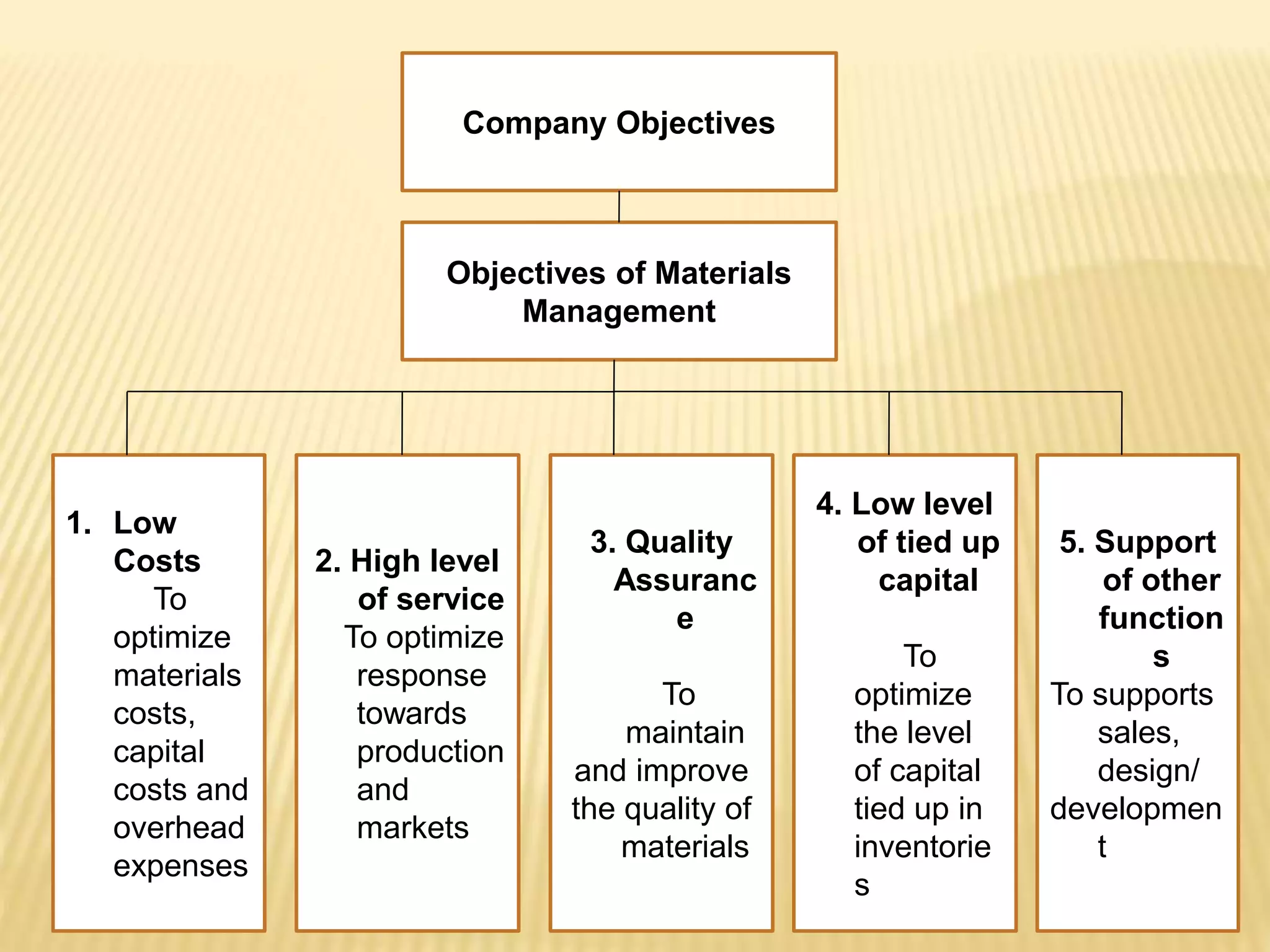 Company Objectives

Objectives of Materials Management

1. Low Costs
To optimize materials costs, capital costs and overhead expenses

2. High level of service
To optimize response towards production and markets

3. Quality Assurance
To maintain and improve the quality of materials

4. Low level of tied up capital
To optimize the level of capital tied up in inventories

5. Support of other functions
To supports sales, design/ development